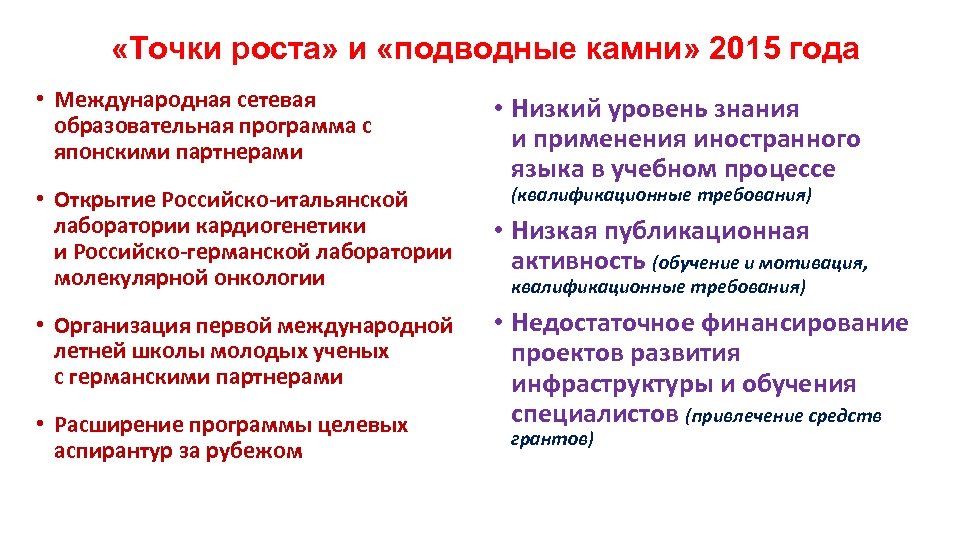 «Точки роста» и «подводные камни» 2015 года

• Международная сетевая образовательная программа с японскими партнерами

• Открытие Российско-итальянской лаборатории кардиогенетики и Российско-германской лаборатории молекулярной онкологии

• Организация первой международной летней школы молодых ученых с германскими партнерами

• Расширение программы целевых аспирантур за рубежом

• Низкий уровень знания и применения иностранного языка в учебном процессе (квалификационные требования)

• Низкая публикационная активность (обучение и мотивация, квалификационные требования)

• Недостаточное финансирование проектов развития инфраструктуры и обучения специалистов (привлечение средств грантов)